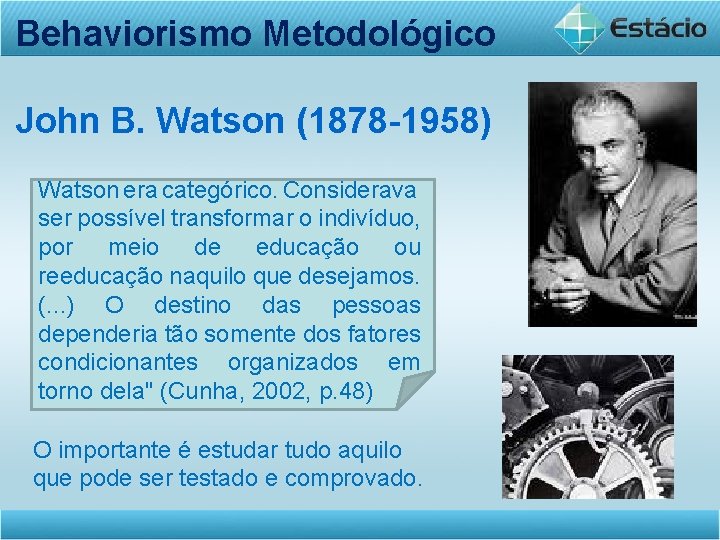 Behaviorismo Metodológico

Estácio

John B. Watson (1878-1958)

Watson era categórico. Considerava ser possível transformar o indivíduo, por meio de educação ou reeducação naquilo que desejamos. (...) O destino das pessoas dependeria tão somente dos fatores condicionantes organizados em torno dela" (Cunha, 2002, p.48)

O importante é estudar tudo aquilo que pode ser testado e comprovado.